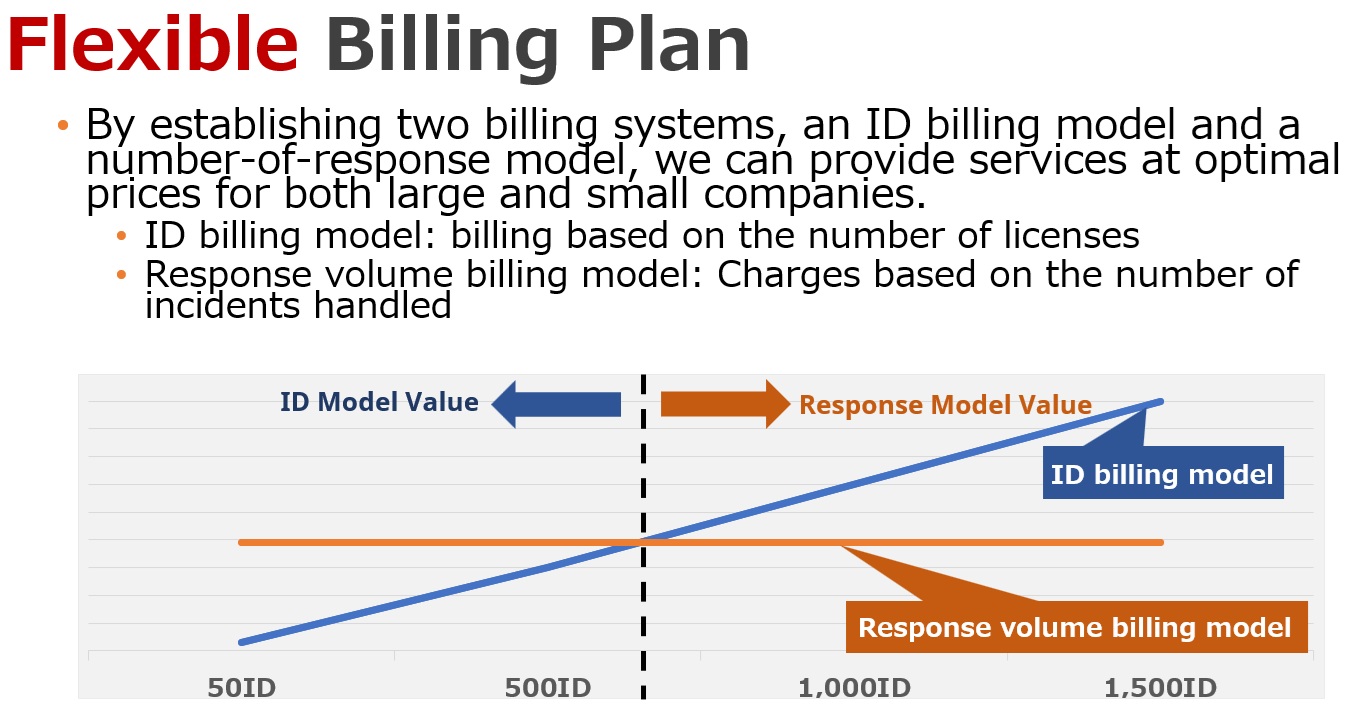 Flexible Billing Plan

• By establishing two billing systems, an ID billing model and a number-of-response model, we can provide services at optimal prices for both large and small companies.
  • ID billing model: billing based on the number of licenses
  • Response volume billing model: Charges based on the number of incidents handled

ID Model Value

Response Model Value

ID billing model

Response volume billing model

50ID

500ID

1,000ID

1,500ID